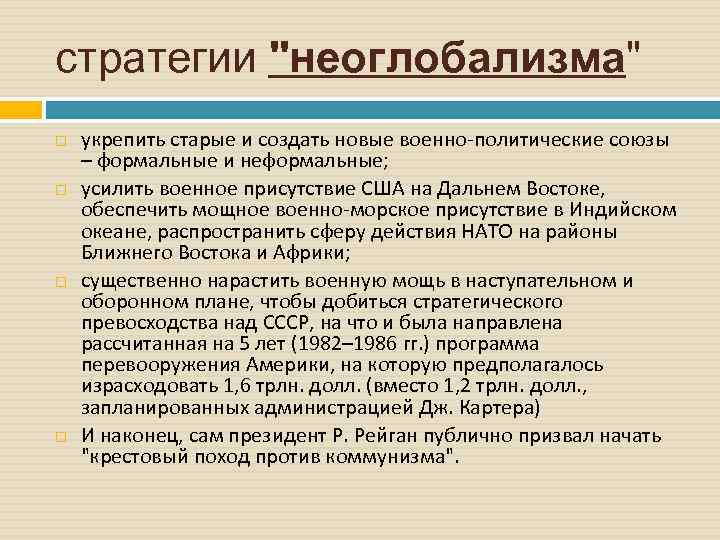 стратегии "неоглобализма"

укрепить старые и создать новые военно-политические союзы – формальные и неформальные;

усилить военное присутствие США на Дальнем Востоке, обеспечить мощное военно-морское присутствие в Индийском океане, распространить сферу действия НАТО на районы Ближнего Востока и Африки;

существенно нарастить военную мощь в наступательном и оборонном плане, чтобы добиться стратегического превосходства над СССР, на что и была направлена рассчитанная на 5 лет (1982–1986 гг.) программа перевооружения Америки, на которую предполагалось израсходовать 1,6 трлн. долл. (вместо 1,2 трлн. долл., запланированных администрацией Дж. Картера)

И наконец, сам президент Р. Рейган публично призвал начать "крестовый поход против коммунизма".